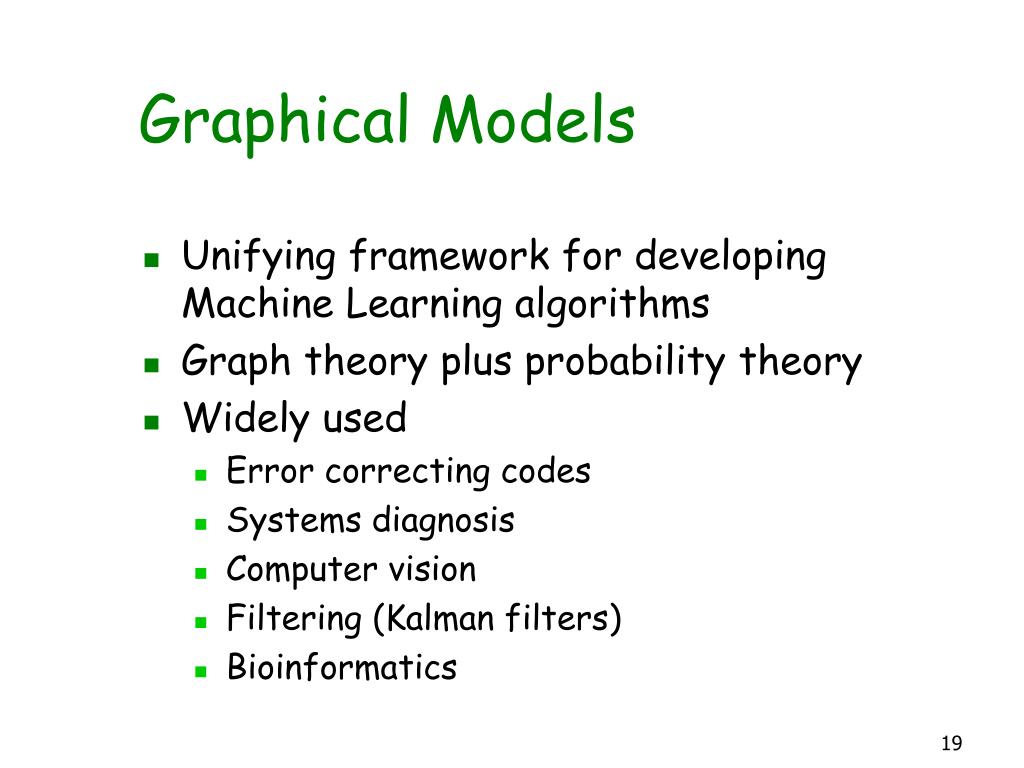 Graphical Models

- Unifying framework for developing Machine Learning algorithms
- Graph theory plus probability theory
- Widely used
  - Error correcting codes
  - Systems diagnosis
  - Computer vision
  - Filtering (Kalman filters)
  - Bioinformatics

19